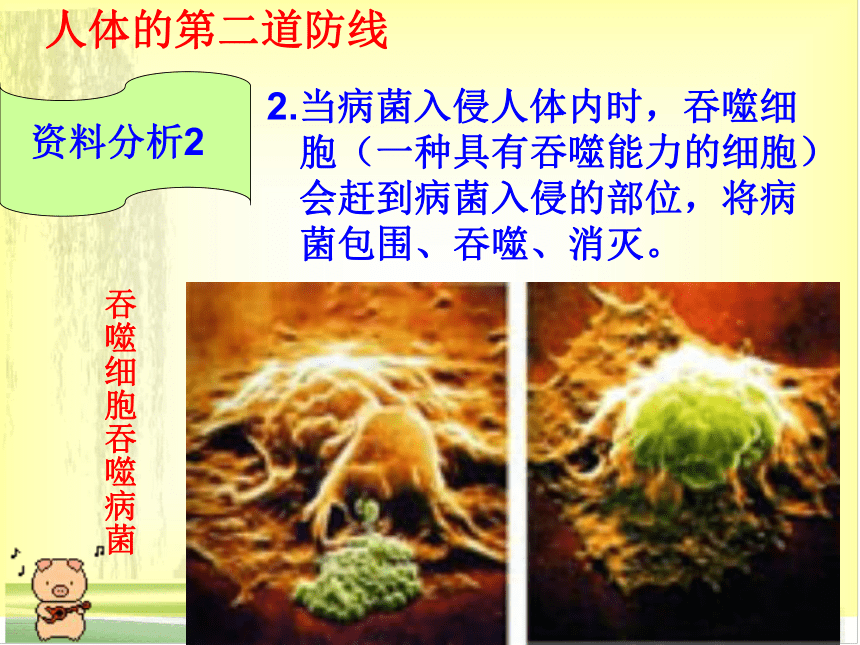 人体的第二道防线

资料分析2

2.当病菌入侵人体内时，吞噬细胞（一种具有吞噬能力的细胞）会赶到病菌入侵的部位，将病菌包围、吞噬、消灭。

吞噬细胞吞噬病菌